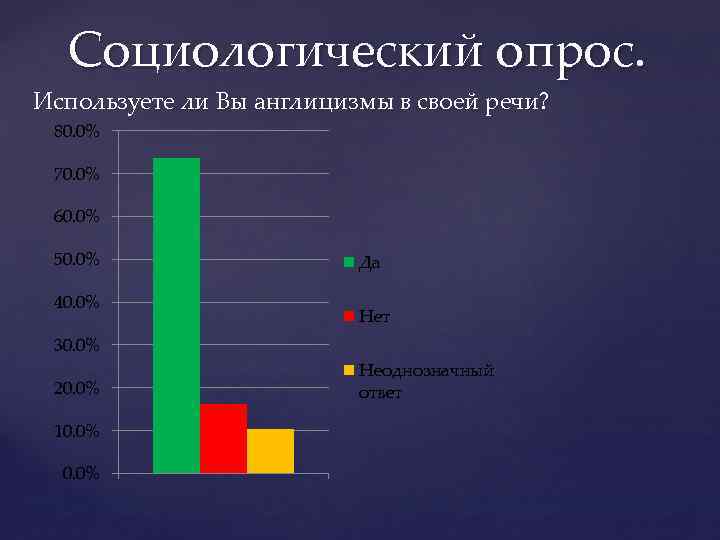 Социологический опрос.

Используете ли Вы англицизмы в своей речи?

80.0%
70.0%
60.0%
50.0%
40.0%
30.0%
20.0%
10.0%
0.0%

Да

Нет

Неоднозначный ответ